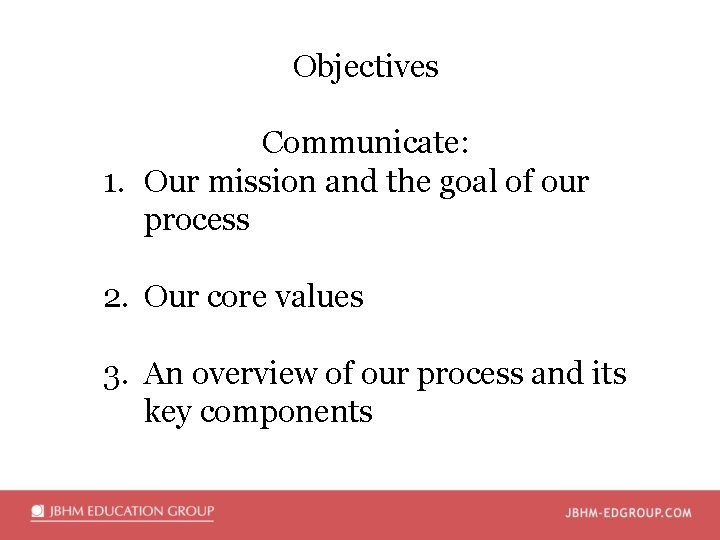 Objectives

Communicate:

1. Our mission and the goal of our process

2. Our core values

3. An overview of our process and its key components

JBHM EDUCATION GROUP

JBHM-EDGROUP.COM